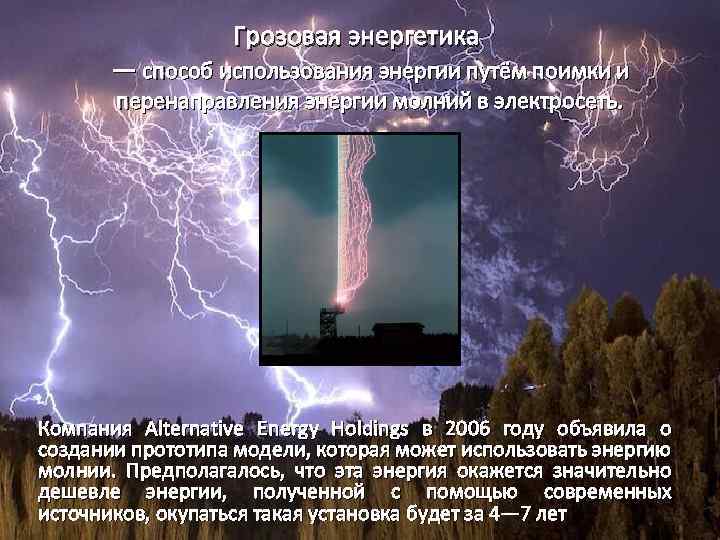 Грозовая энергетика
— способ использования энергии путём поимки и перенаправления энергии молний в электросеть.

Компания Alternative Energy Holdings в 2006 году объявила о создании прототипа модели, которая может использовать энергию молнии. Предполагалось, что эта энергия окажется значительно дешевле энергии, полученной с помощью современных источников, окупаться такая установка будет за 4—7 лет